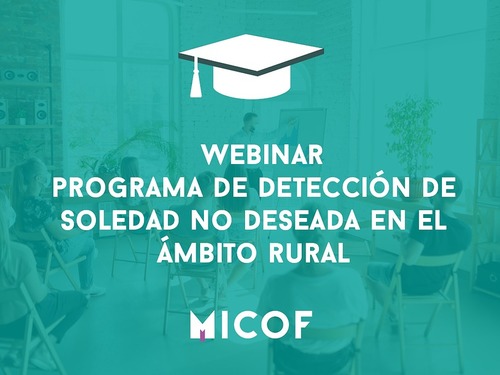 WEBINAR
PROGRAMA DE DETECCIÓN DE SOLEDAD NO DESEADA EN EL ÁMBITO RURAL

MICOF